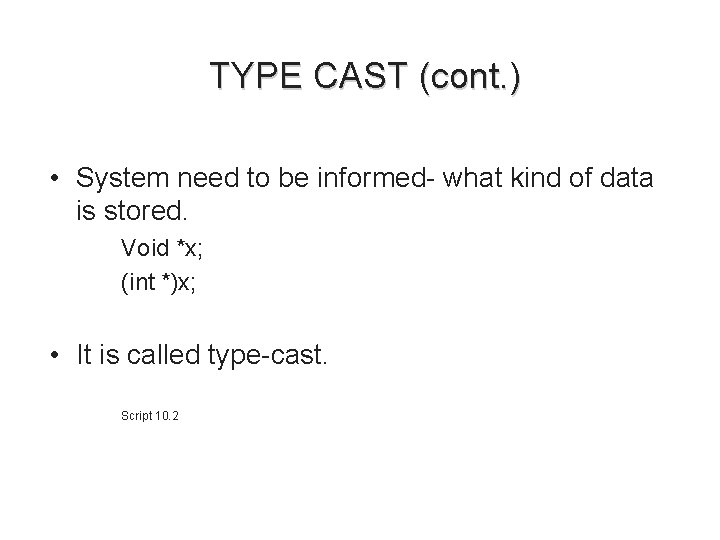 TYPE CAST (cont.)

• System need to be informed- what kind of data is stored.

Void *x;
(int *)x;

• It is called type-cast.

Script 10.2